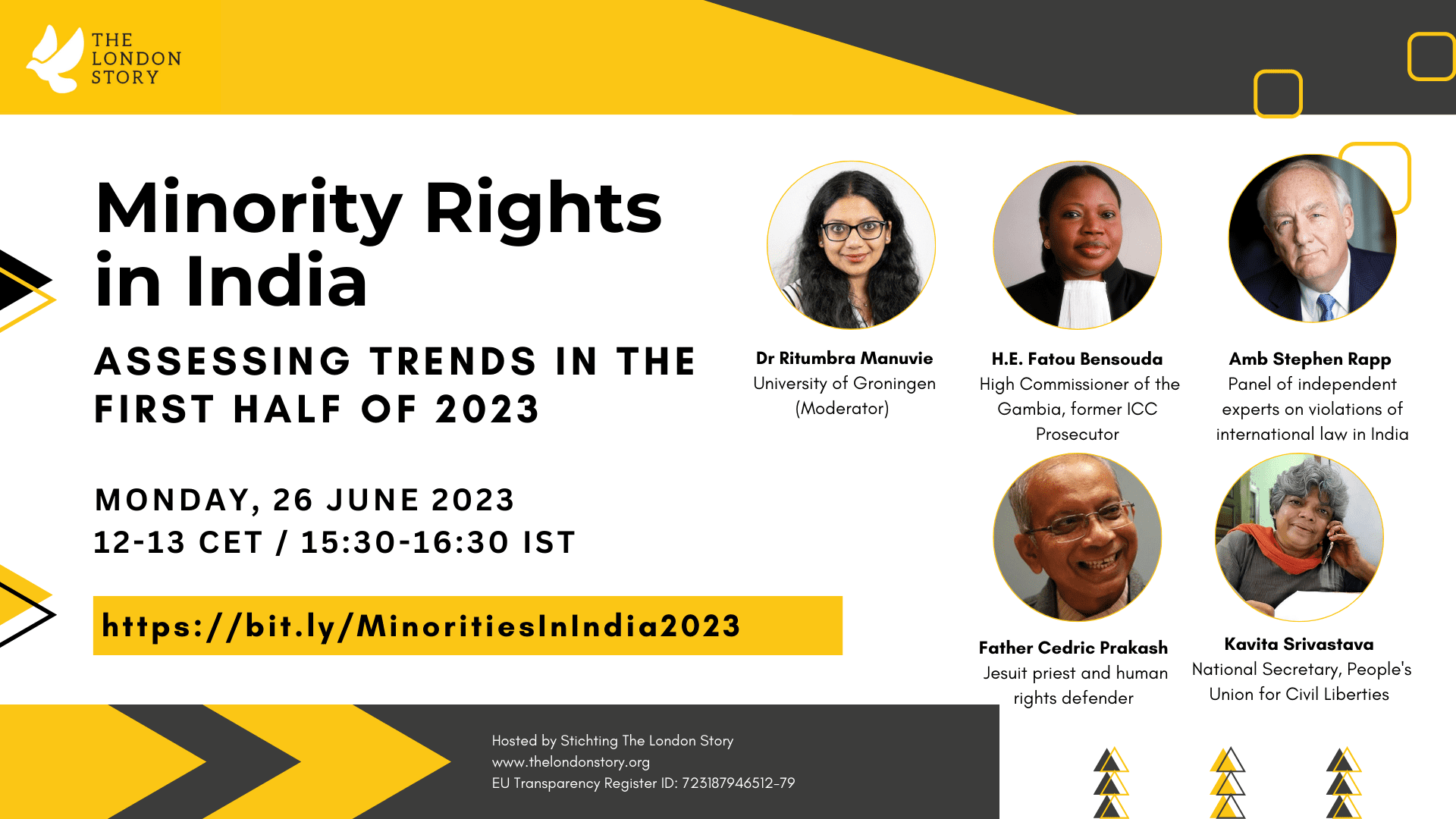 THE LONDON STORY

Minority Rights in India

ASSESSING TRENDS IN THE FIRST HALF OF 2023

MONDAY, 26 JUNE 2023
12-13 CET / 15:30-16:30 IST

https://bit.ly/MinoritiesInIndia2023

Dr Ritumbra Manuvie
University of Groningen (Moderator)

H.E. Fatou Bensouda
High Commissioner of the Gambia, former ICC Prosecutor

Amb Stephen Rapp
Panel of independent experts on violations of international law in India

Father Cedric Prakash
Jesuit priest and human rights defender

Kavita Srivastava
National Secretary, People's Union for Civil Liberties

Hosted by Stichting The London Story
www.thelondonstory.org
EU Transparency Register ID: 723187946512-79